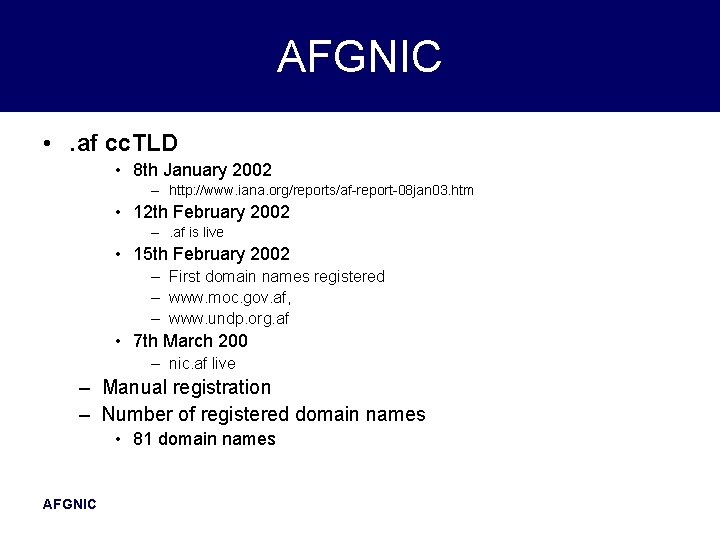 AFGNIC

• .af ccTLD
  • 8th January 2002
    – http://www.iana.org/reports/af-report-08jan03.htm
  • 12th February 2002
    – .af is live
  • 15th February 2002
    – First domain names registered
    – www.moc.gov.af,
    – www.undp.org.af
  • 7th March 200
    – nic.af live
– Manual registration
– Number of registered domain names
  • 81 domain names

AFGNIC